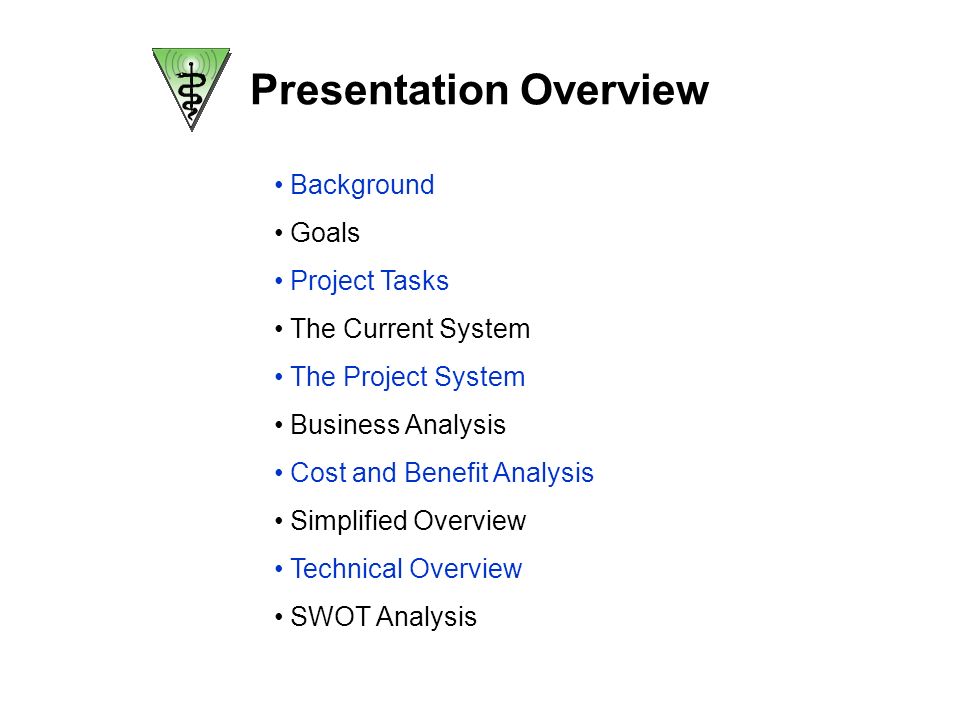 Presentation Overview

• Background
• Goals
• Project Tasks
• The Current System
• The Project System
• Business Analysis
• Cost and Benefit Analysis
• Simplified Overview
• Technical Overview
• SWOT Analysis